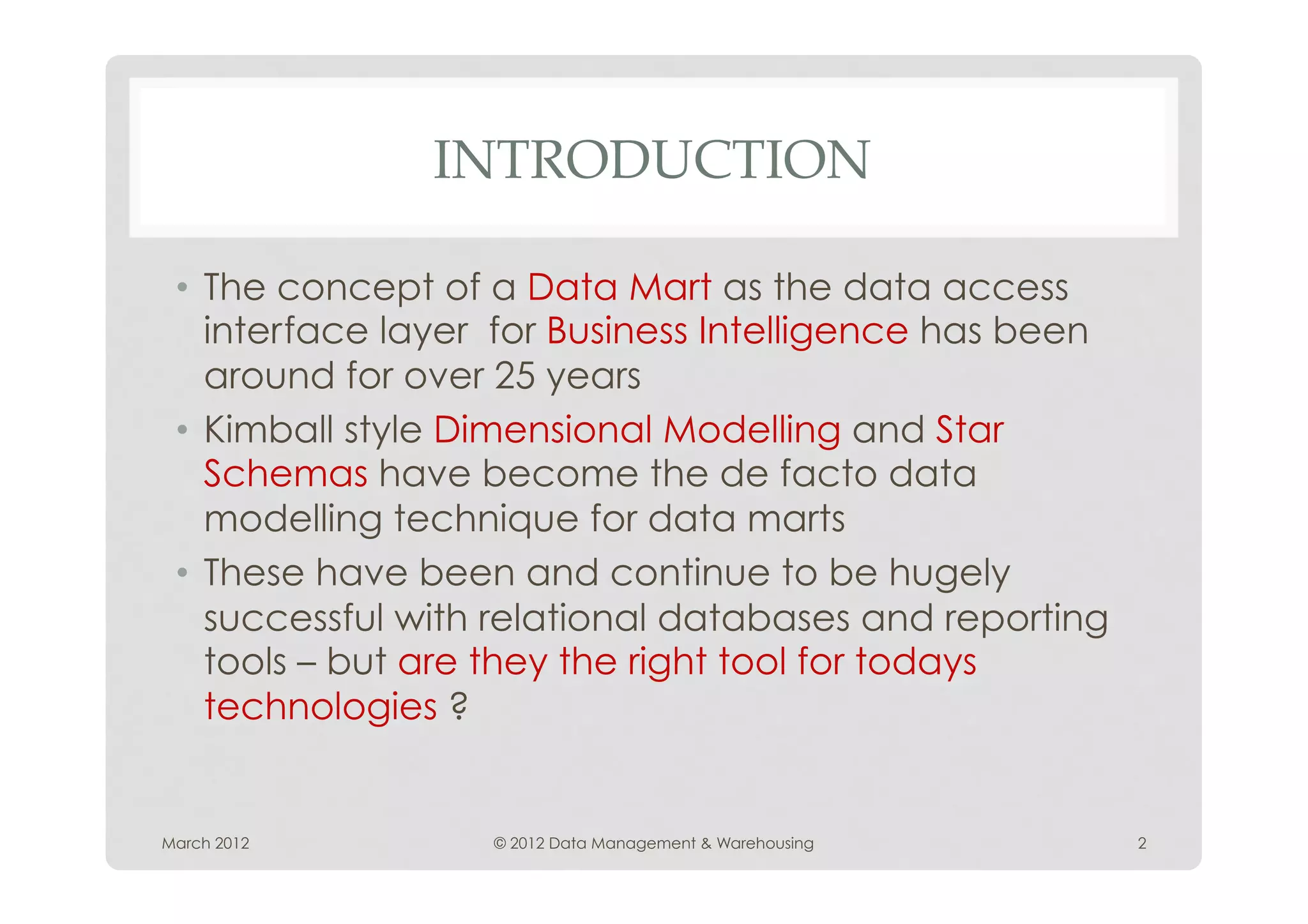 INTRODUCTION

• The concept of a Data Mart as the data access interface layer  for Business Intelligence has been around for over 25 years

• Kimball style Dimensional Modelling and Star Schemas have become the de facto data modelling technique for data marts

• These have been and continue to be hugely successful with relational databases and reporting tools – but are they the right tool for todays technologies ?

March 2012

© 2012 Data Management & Warehousing

2